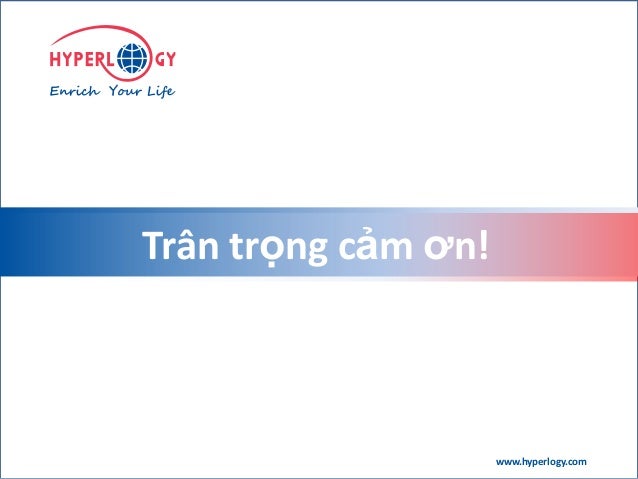 HYPERLOGY
Enrich Your Life

Trân trọng cảm ơn!

www.hyperlogy.com